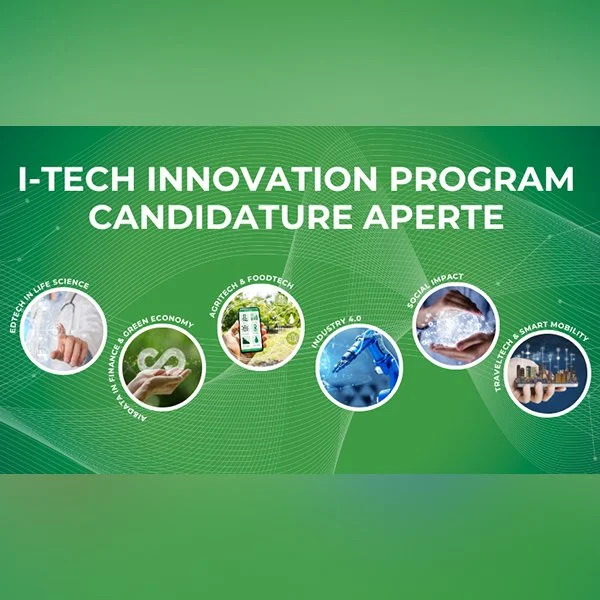 I-TECH INNOVATION PROGRAM
CANDIDATURE APERTE

EDTECH IN LIFE SCIENCE

AI&DATA IN FINANCE & GREEN ECONOMY

AGRITECH & FOODTECH

INDUSTRY 4.0

SOCIAL IMPACT

TRAVELTECH & SMART MOBILITY